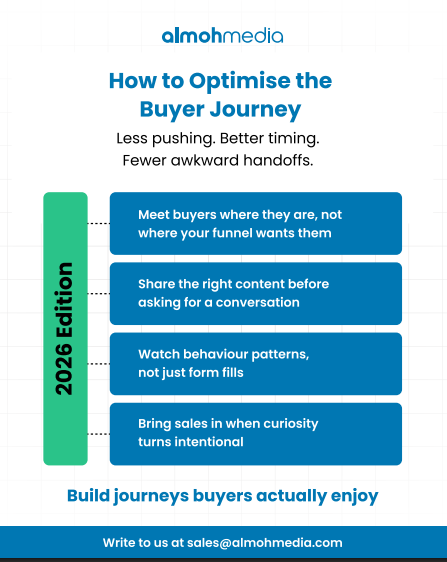 almohmedia

How to Optimise the Buyer Journey

Less pushing. Better timing. Fewer awkward handoffs.

2026 Edition

Meet buyers where they are, not where your funnel wants them

Share the right content before asking for a conversation

Watch behaviour patterns, not just form fills

Bring sales in when curiosity turns intentional

Build journeys buyers actually enjoy

Write to us at sales@almohmedia.com